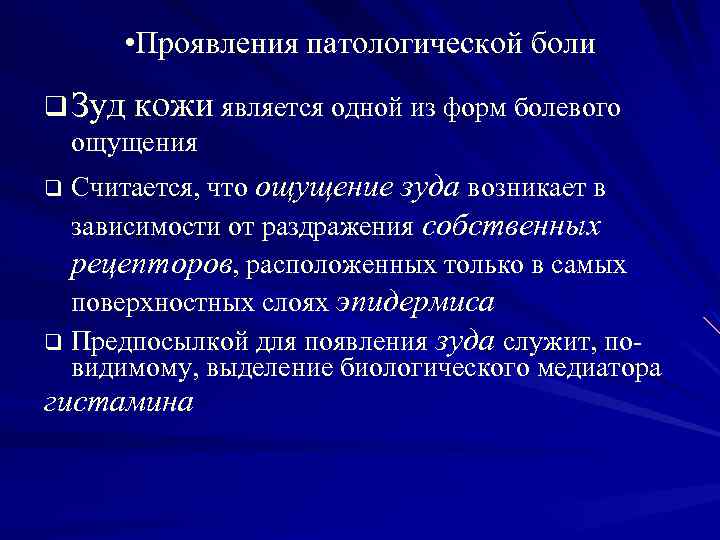 •Проявления патологической боли

❑ Зуд кожи является одной из форм болевого ощущения

❑ Считается, что ощущение зуда возникает в зависимости от раздражения собственных рецепторов, расположенных только в самых поверхностных слоях эпидермиса

❑ Предпосылкой для появления зуда служит, по-видимому, выделение биологического медиатора гистамина